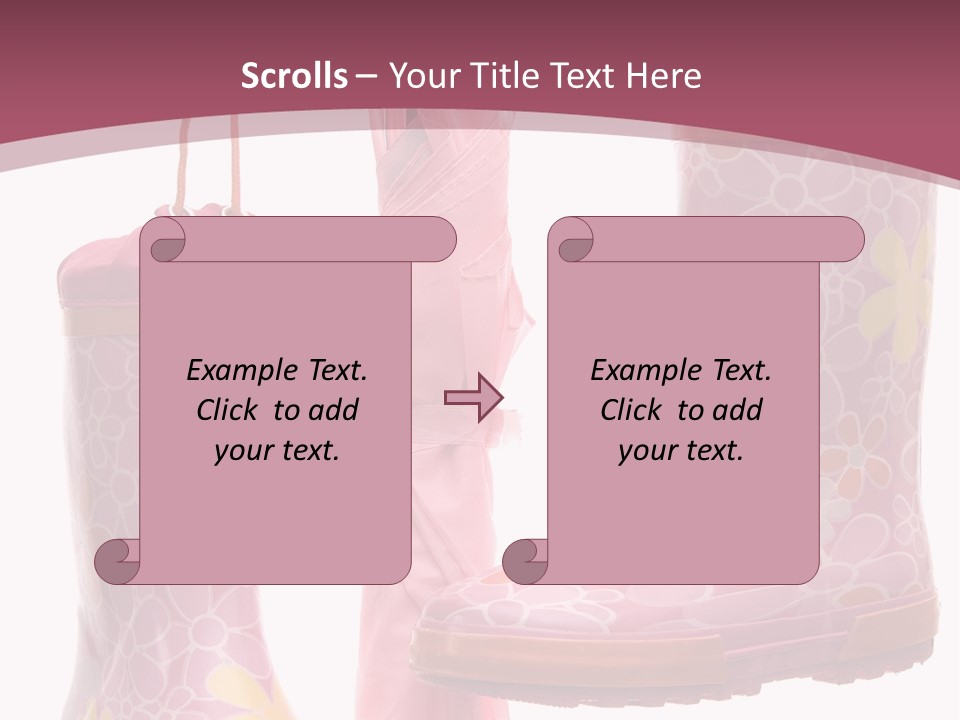 Scrolls – Your Title Text Here

Example Text. Click to add your text.

Example Text. Click to add your text.